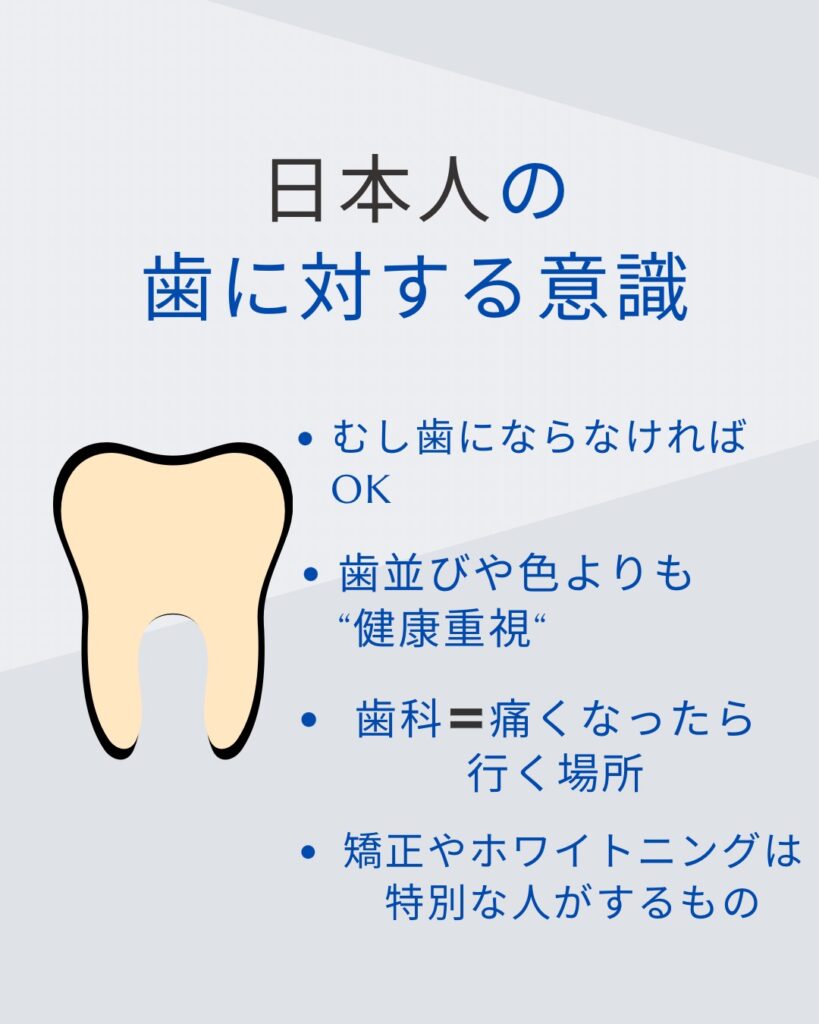 日本人の
歯に対する意識

• むし歯にならなければOK

• 歯並びや色よりも“健康重視“

• 歯科＝痛くなったら行く場所

• 矯正やホワイトニングは特別な人がするもの